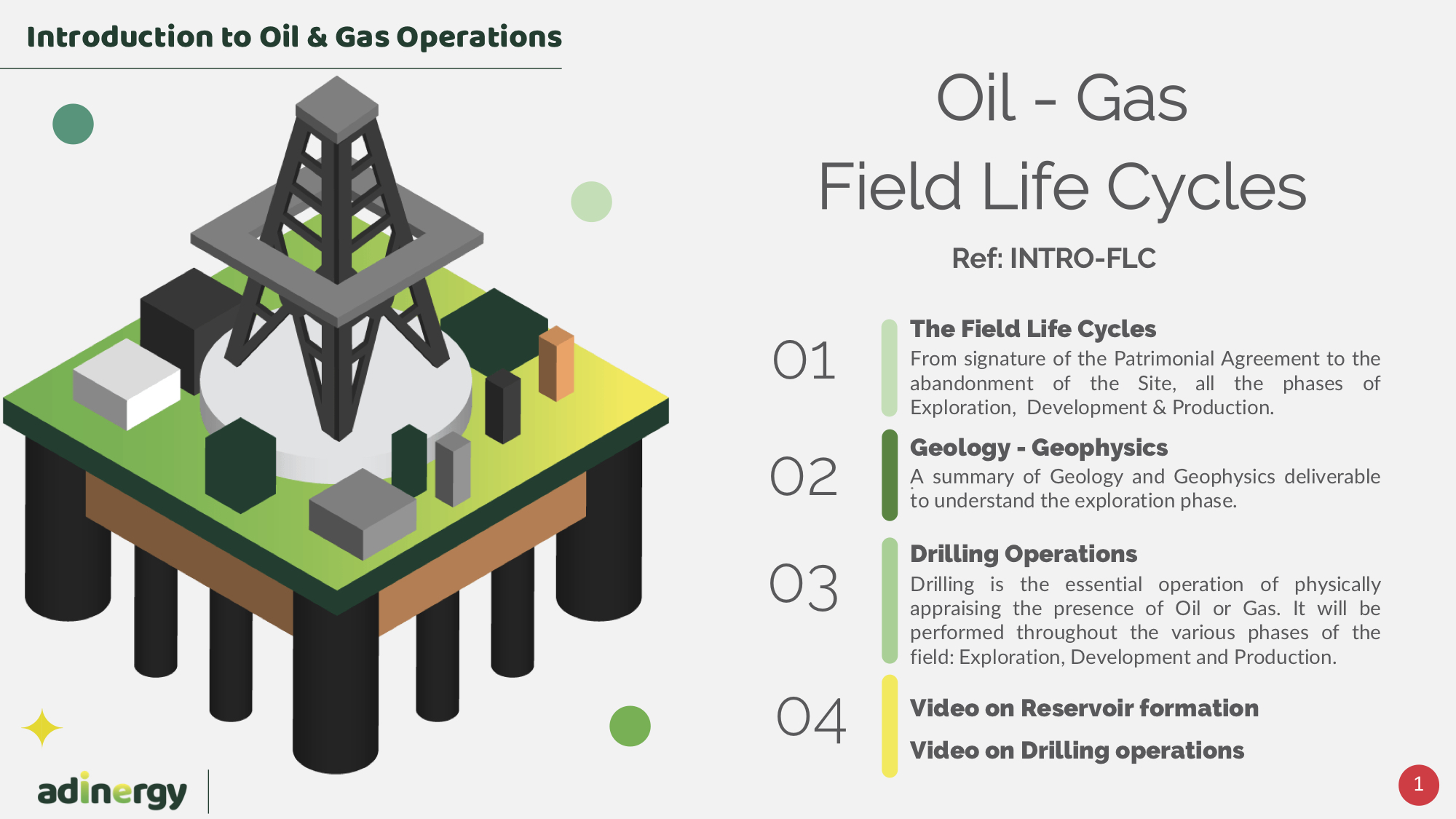 Introduction to Oil & Gas Operations

Oil - Gas
Field Life Cycles

Ref: INTRO-FLC

01

The Field Life Cycles
From signature of the Patrimonial Agreement to the abandonment of the Site, all the phases of Exploration, Development & Production.

02

Geology - Geophysics
A summary of Geology and Geophysics deliverable to understand the exploration phase.

03

Drilling Operations
Drilling is the essential operation of physically appraising the presence of Oil or Gas. It will be performed throughout the various phases of the field: Exploration, Development and Production.

04

Video on Reservoir formation

Video on Drilling operations

adinergy

1